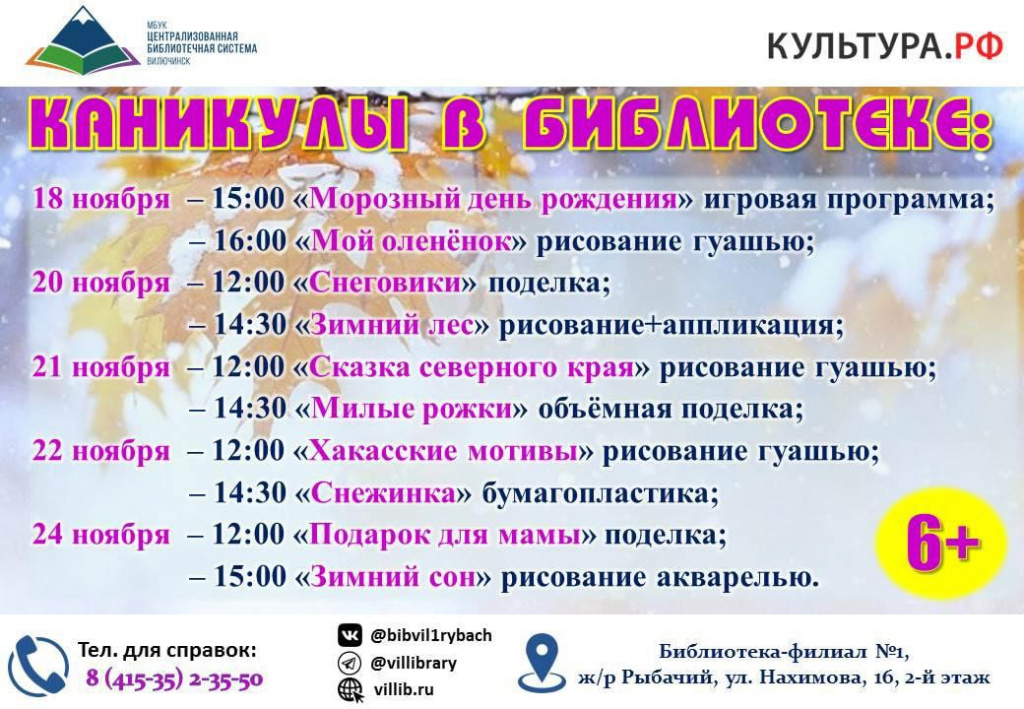 МБУК
ЦЕНТРАЛИЗОВАННАЯ
БИБЛИОТЕЧНАЯ СИСТЕМА
ВИЛЮЧИНСК

КУЛЬТУРА.РФ

КАНИКУЛЫ В БИБЛИОТЕКЕ:

18 ноября – 15:00 «Морозный день рождения» игровая программа;
– 16:00 «Мой оленёнок» рисование гуашью;
20 ноября – 12:00 «Снеговики» поделка;
– 14:30 «Зимний лес» рисование+аппликация;
21 ноября – 12:00 «Сказка северного края» рисование гуашью;
– 14:30 «Милые рожки» объёмная поделка;
22 ноября – 12:00 «Хакасские мотивы» рисование гуашью;
– 14:30 «Снежинка» бумагопластика;
24 ноября – 12:00 «Подарок для мамы» поделка;
– 15:00 «Зимний сон» рисование акварелью.

6+

Тел. для справок:
8 (415-35) 2-35-50

@bibvil1rybach
@villibrary
villib.ru

Библиотека-филиал №1,
ж/р Рыбачий, ул. Нахимова, 16, 2-й этаж